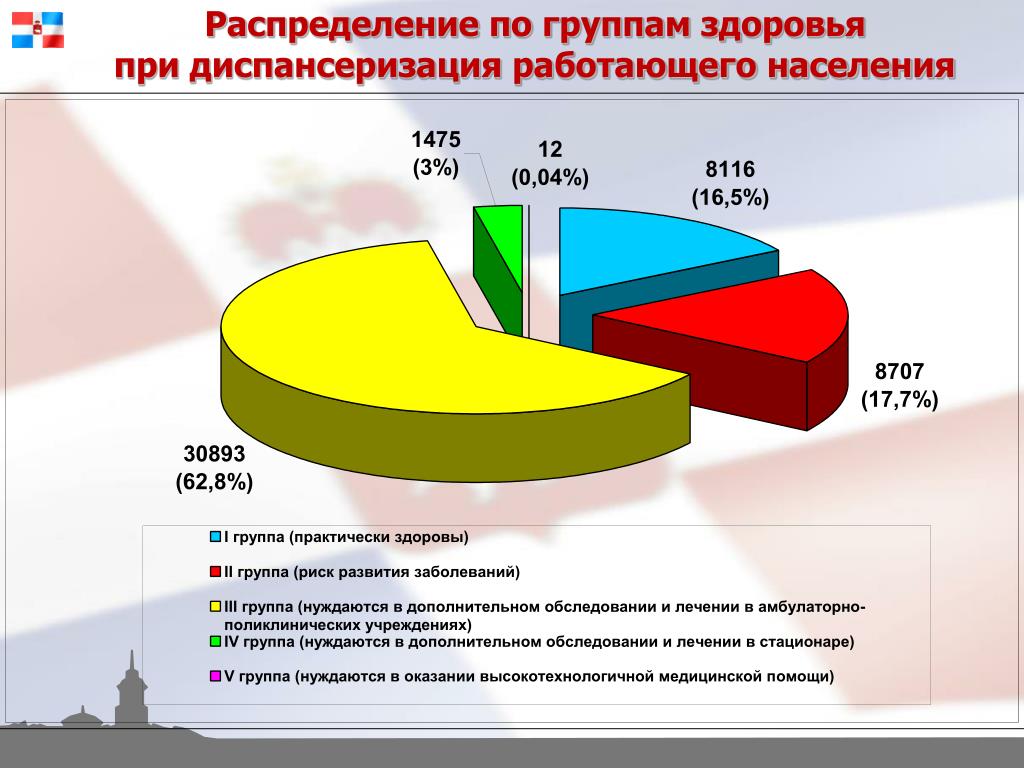 Распределение по группам здоровья
при диспансеризация работающего населения

1475
(3%)

12
(0,04%)

8116
(16,5%)

8707
(17,7%)

30893
(62,8%)

I группа (практически здоровы)

II группа (риск развития заболеваний)

III группа (нуждаются в дополнительном обследовании и лечении в амбулаторно-поликлинических учреждениях)

IV группа (нуждаются в дополнительном обследовании и лечении в стационаре)

V группа (нуждаются в оказании высокотехнологичной медицинской помощи)